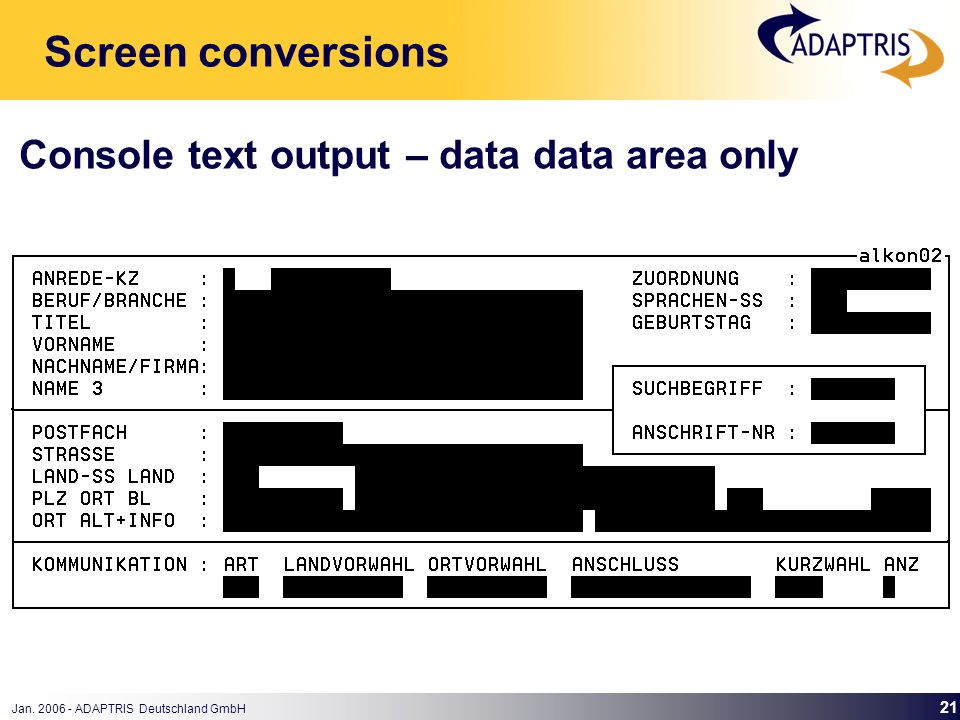 Screen conversions

ADAPTRIS

Console text output – data data area only

alkon02

ANREDE-KZ :
BERUF/BRANCHE :
TITEL :
VORNAME :
NACHNAME/FIRMA:
NAME 3 :

ZUORDNUNG :
SPRACHEN-SS :
GEBURTSTAG :

SUCHBEGRIFF :
ANSCHRIFT-NR :

POSTFACH :
STRASSE :
LAND-SS LAND :
PLZ ORT BL :
ORT ALT+INFO :

KOMMUNIKATION : ART LANDVORWAHL ORTVORWAHL ANSCHLUSS KURZWAHL ANZ

Jan. 2006 - ADAPTRIS Deutschland GmbH

21